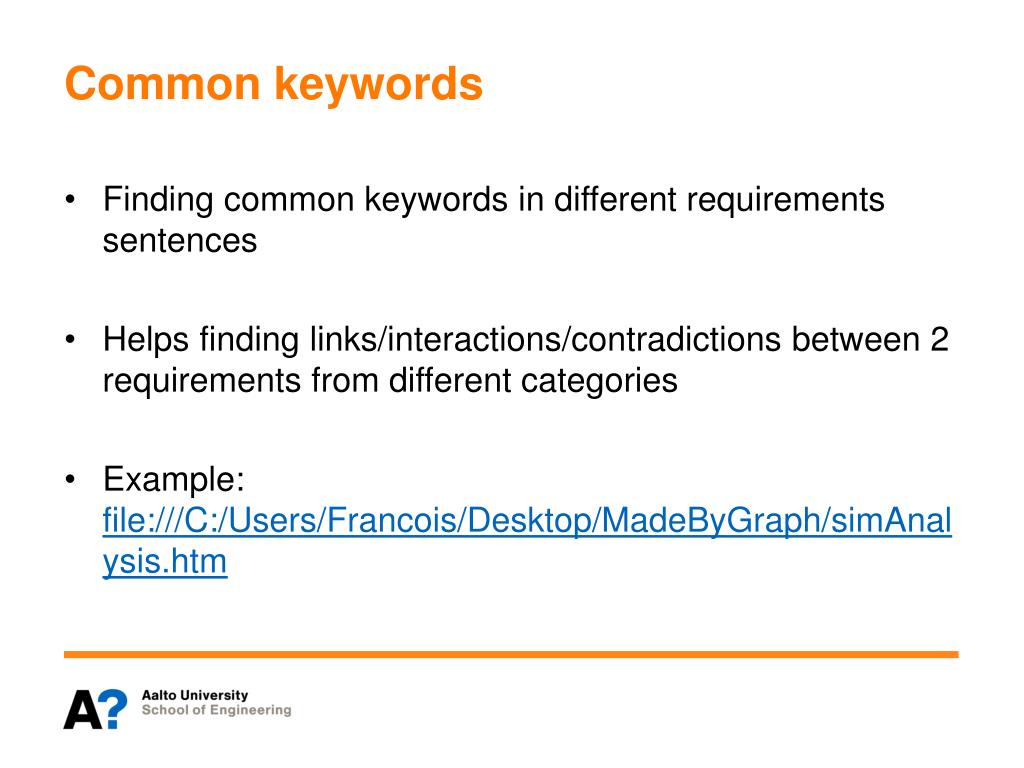 Common keywords

• Finding common keywords in different requirements sentences

• Helps finding links/interactions/contradictions between 2 requirements from different categories

• Example: file:///C:/Users/Francois/Desktop/MadeByGraph/simAnalysis.htm

A?
Aalto University
School of Engineering